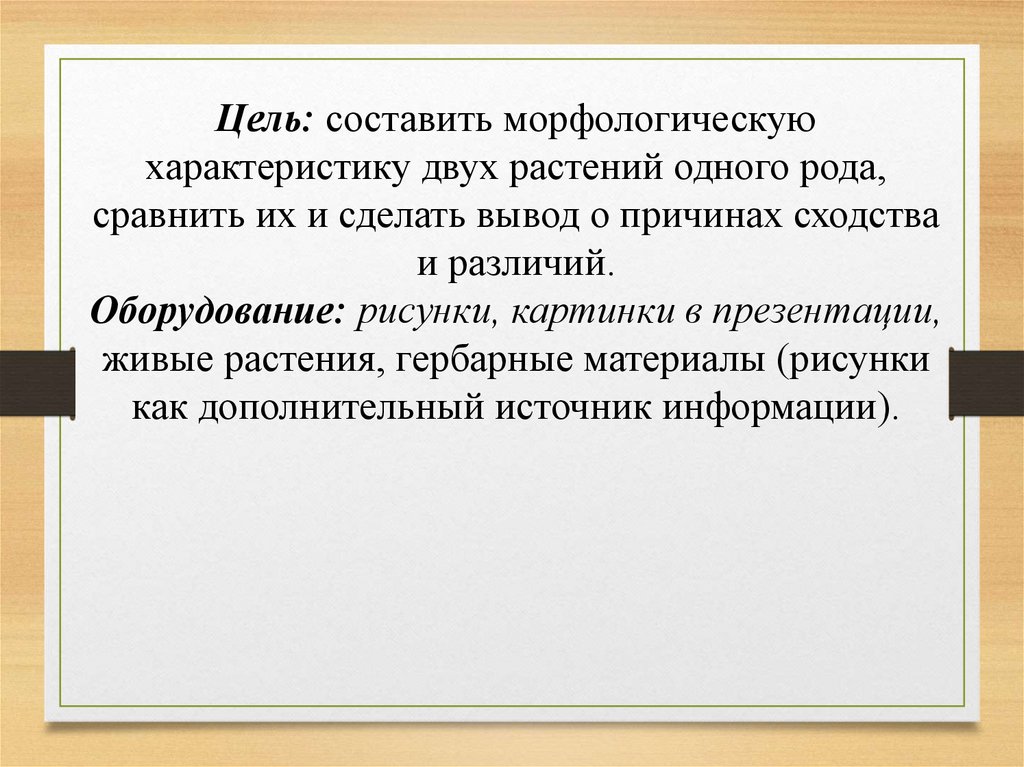 Цель: составить морфологическую характеристику двух растений одного рода, сравнить их и сделать вывод о причинах сходства и различий.
Оборудование: рисунки, картинки в презентации, живые растения, гербарные материалы (рисунки как дополнительный источник информации).